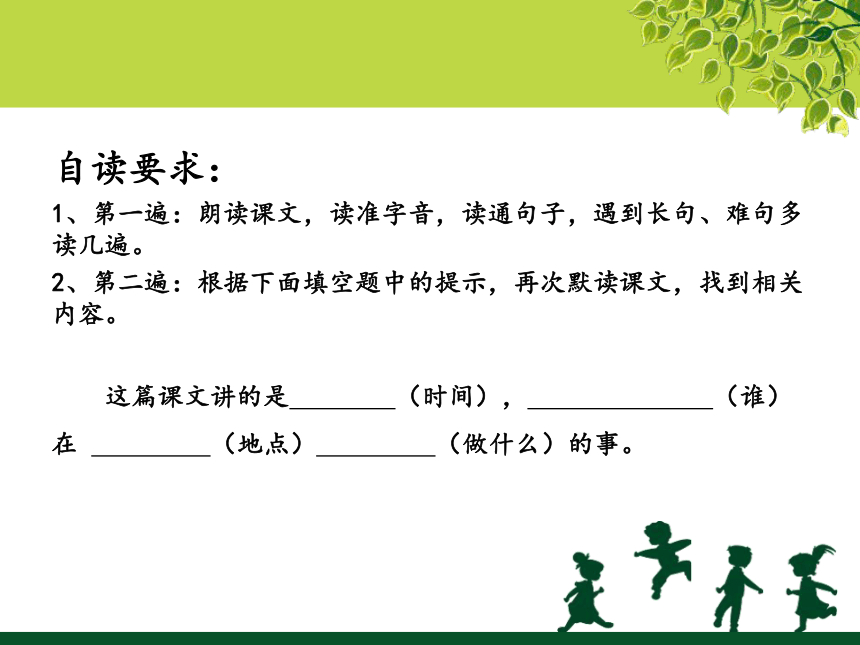 自读要求：

1、第一遍：朗读课文，读准字音，读通句子，遇到长句、难句多读几遍。

2、第二遍：根据下面填空题中的提示，再次默读课文，找到相关内容。

这篇课文讲的是________（时间），______________（谁）在 _________（地点）_________（做什么）的事。